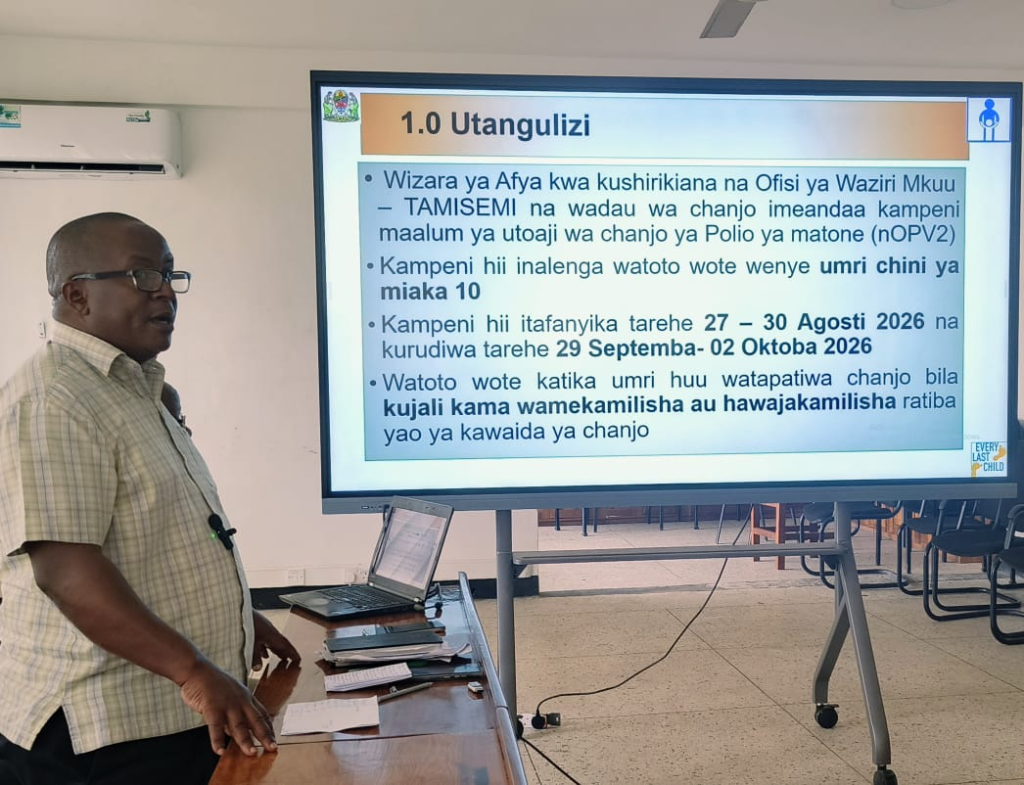 1.0 Utangulizi

• Wizara ya Afya kwa kushirikiana na Ofisi ya Waziri Mkuu – TAMISEMI na wadau wa chanjo imeandaa kampeni maalum ya utoaji wa chanjo ya Polio ya matone (nOPV2)

• Kampeni hii inalenga watoto wote wenye umri chini ya miaka 10

• Kampeni hii itafanyika tarehe 27 – 30 Agosti 2026 na kurudiwa tarehe 29 Septemba- 02 Oktoba 2026

• Watoto wote katika umri huu watapatiwa chanjo bila kujali kama wamekamilisha au hawajakamilisha ratiba yao ya kawaida ya chanjo

EVERY LAST CHILD